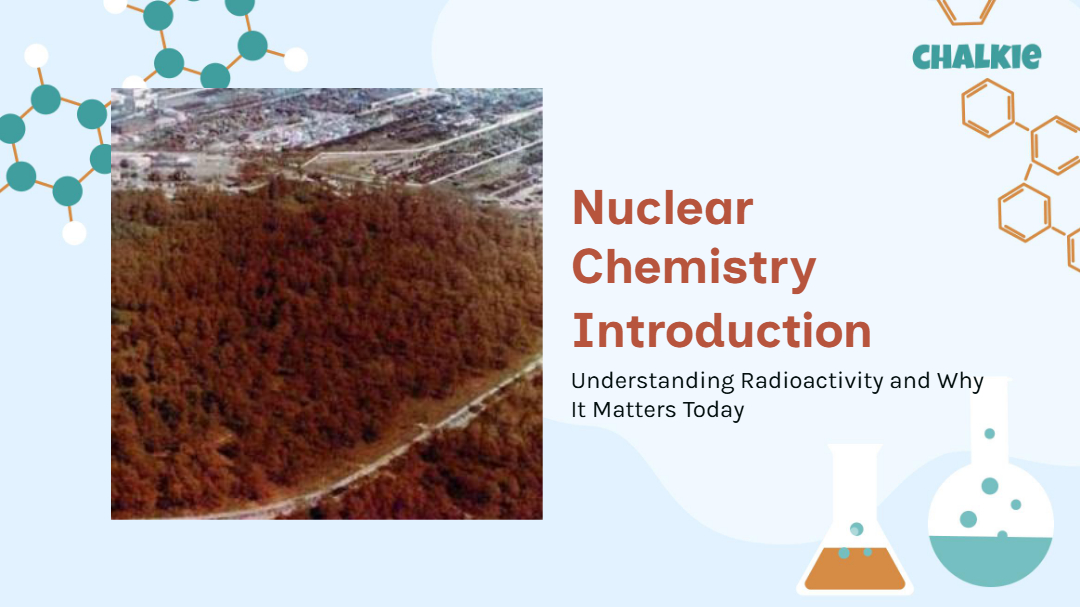 CHALKIE

Nuclear Chemistry Introduction

Understanding Radioactivity and Why It Matters Today